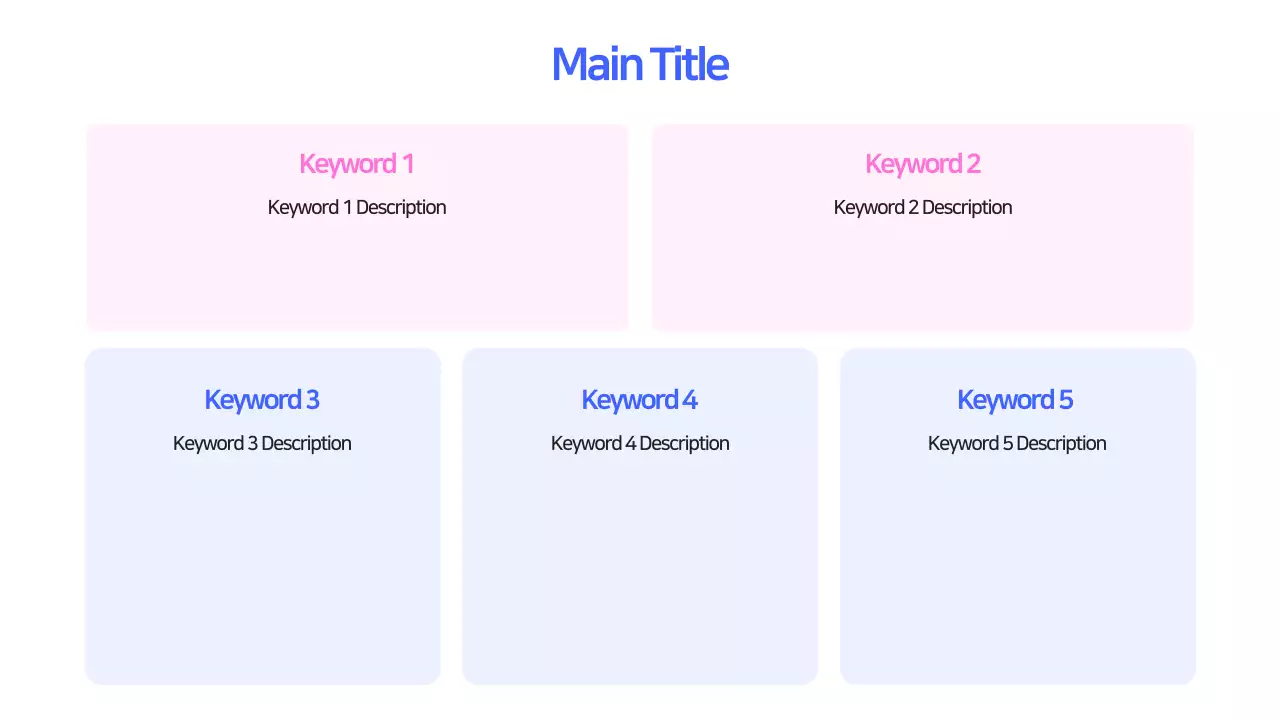 Main Title

Keyword 1

Keyword 1 Description

Keyword 2

Keyword 2 Description

Keyword 3

Keyword 3 Description

Keyword 4

Keyword 4 Description

Keyword 5

Keyword 5 Description